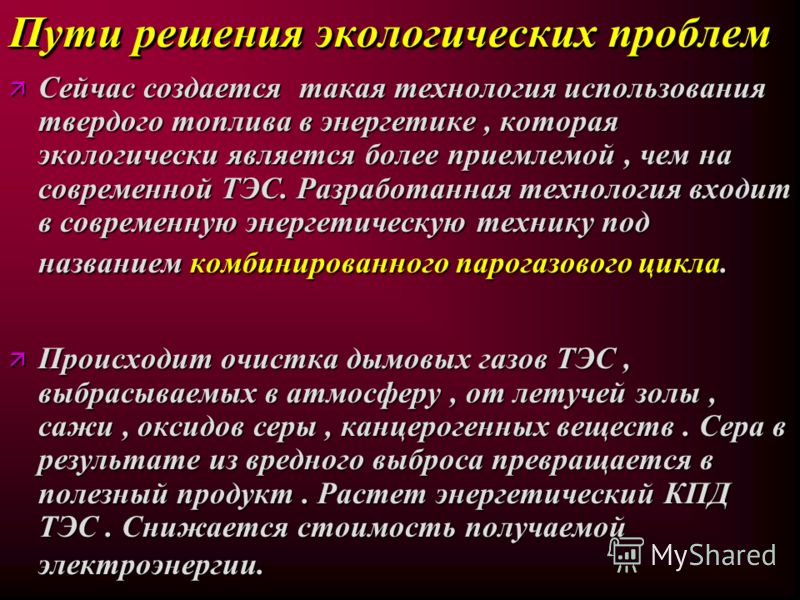 Пути решения экологических проблем

Сейчас создается такая технология использования твердого топлива в энергетике , которая экологически является более приемлемой , чем на современной ТЭС. Разработанная технология входит в современную энергетическую технику под названием комбинированного парогазового цикла.

Происходит очистка дымовых газов ТЭС , выбрасываемых в атмосферу , от летучей золы , сажи , оксидов серы , канцерогенных веществ . Сера в результате из вредного выброса превращается в полезный продукт . Растет энергетический КПД ТЭС . Снижается стоимость получаемой электроэнергии.

MyShared